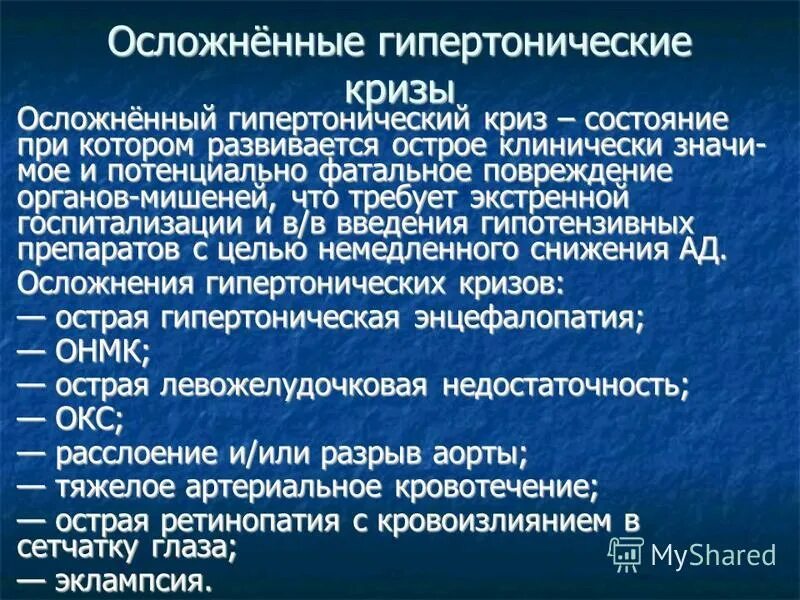 Осложнённые гипертонические кризы

Осложнённый гипертонический криз – состояние при котором развивается острое клинически значимое и потенциально фатальное повреждение органов-мишеней, что требует экстренной госпитализации и в/в введения гипотензивных препаратов с целью немедленного снижения АД.

Осложнения гипертонических кризов:
— острая гипертоническая энцефалопатия;
— ОНМК;
— острая левожелудочковая недостаточность;
— ОКС;
— расслоение и/или разрыв аорты;
— тяжелое артериальное кровотечение;
— острая ретинопатия с кровоизлиянием в сетчатку глаза;
— эклампсия.

MyShared